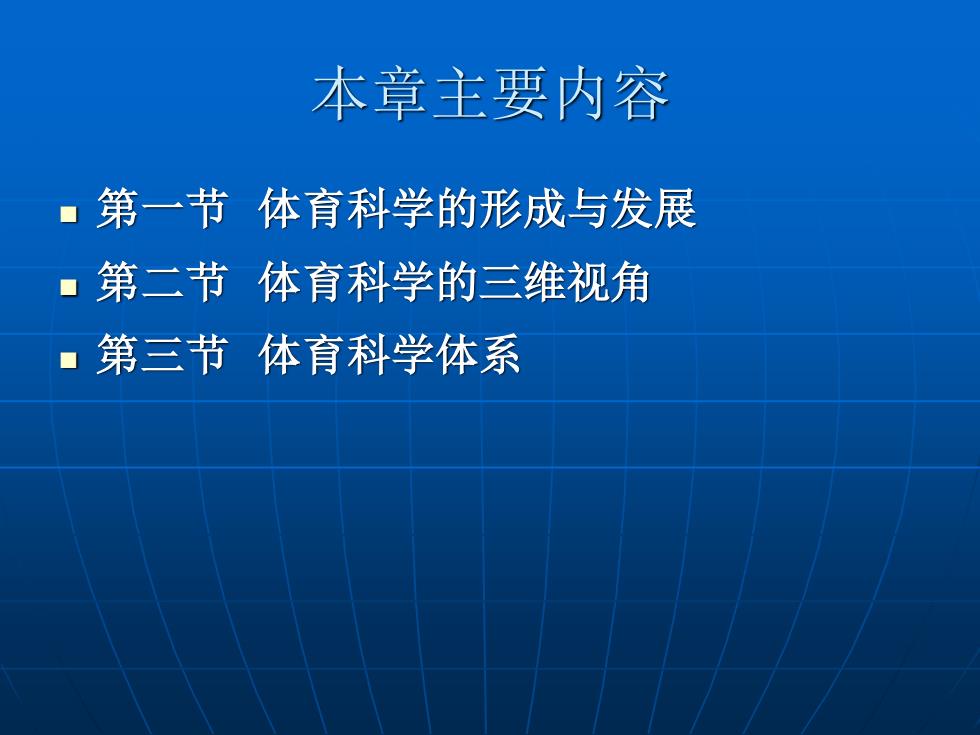 本章主要内容

- 第一节 体育科学的形成与发展
- 第二节 体育科学的三维视角
- 第三节 体育科学体系